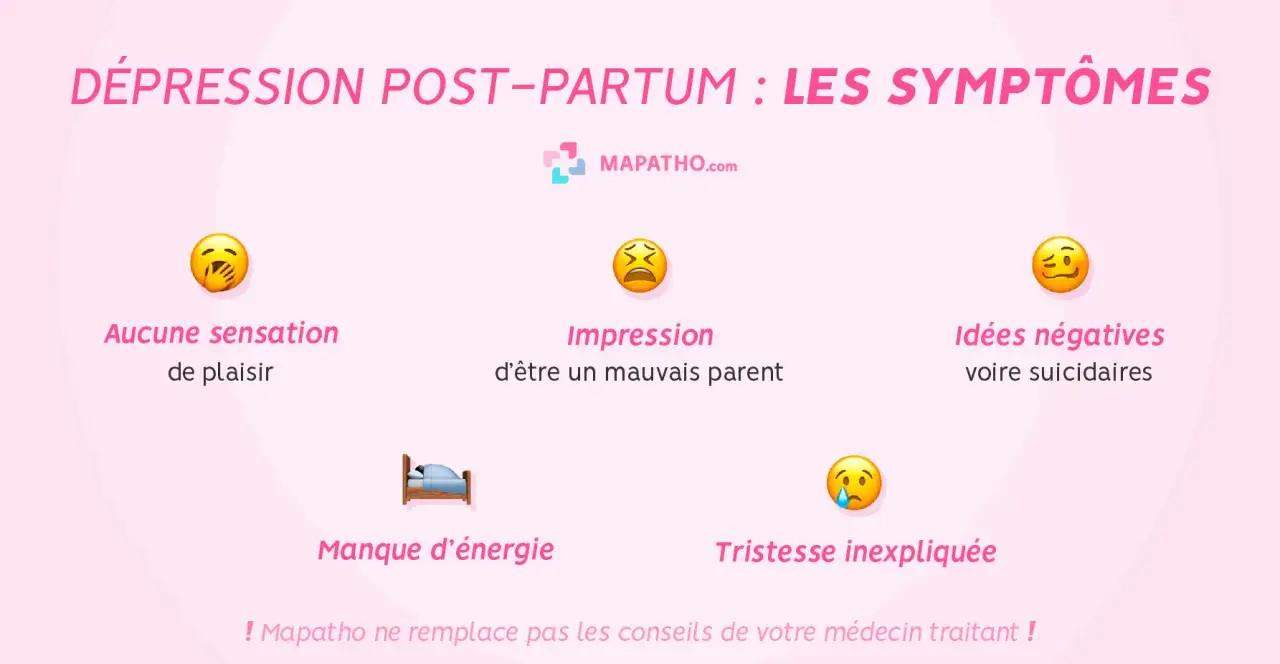 DÉPRESSION POST-PARTUM : LES SYMPTÔMES

MAPATHO.com

Aucune sensation de plaisir

Impression d'être un mauvais parent

Idées négatives voire suicidaires

Manque d'énergie

Tristesse inexpliquée

! Mapatho ne remplace pas les conseils de votre médecin traitant !